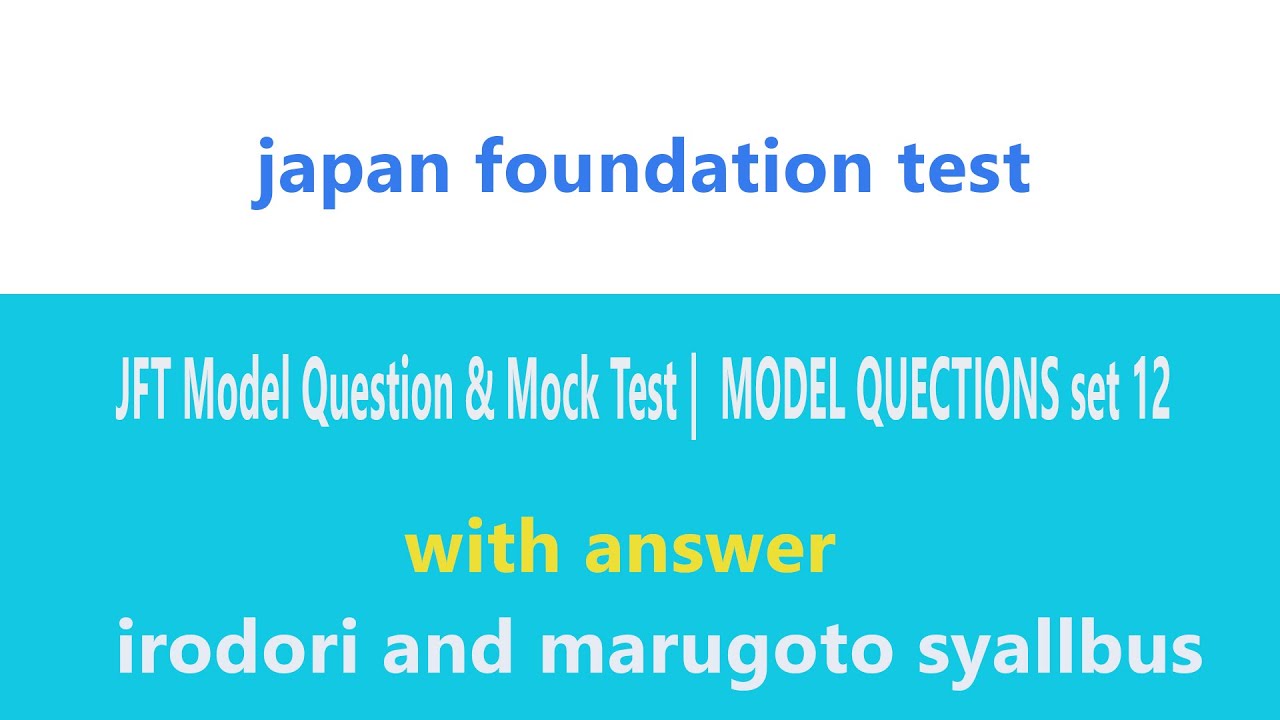 japan foundation test

JFT Model Question & Mock Test | MODEL QUECTIONS set 12

with answer

irodori and marugoto syallbus